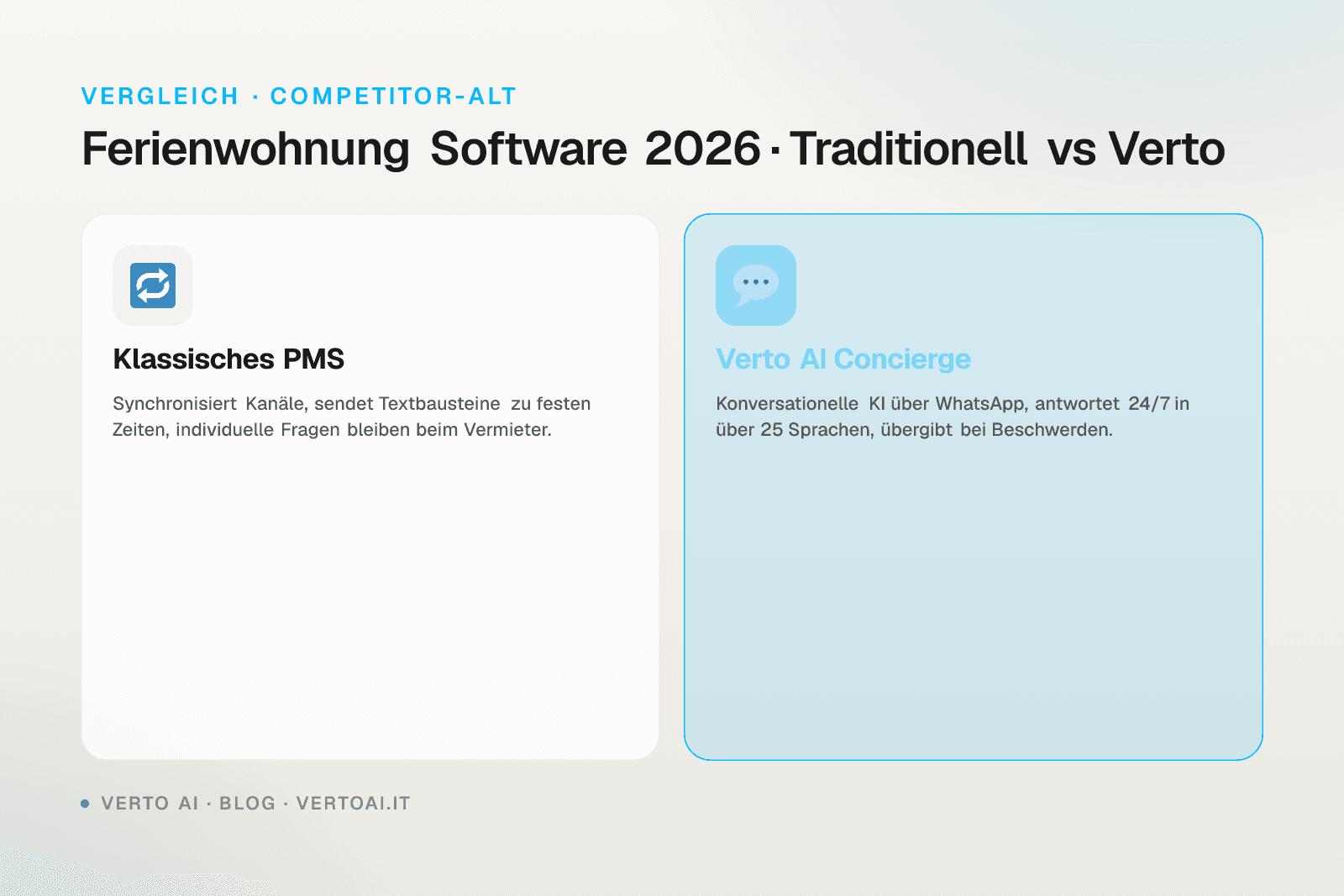 VERGLEICH · COMPETITOR-ALT

Ferienwohnung Software 2026 · Traditionell vs Verto

Klassisches PMS

Synchronisiert Kanäle, sendet Textbausteine zu festen Zeiten, individuelle Fragen bleiben beim Vermieter.

Verto AI Concierge

Konversationelle KI über WhatsApp, antwortet 24/7 in über 25 Sprachen, übergibt bei Beschwerden.

VERTO AI · BLOG · VERTOAI.IT